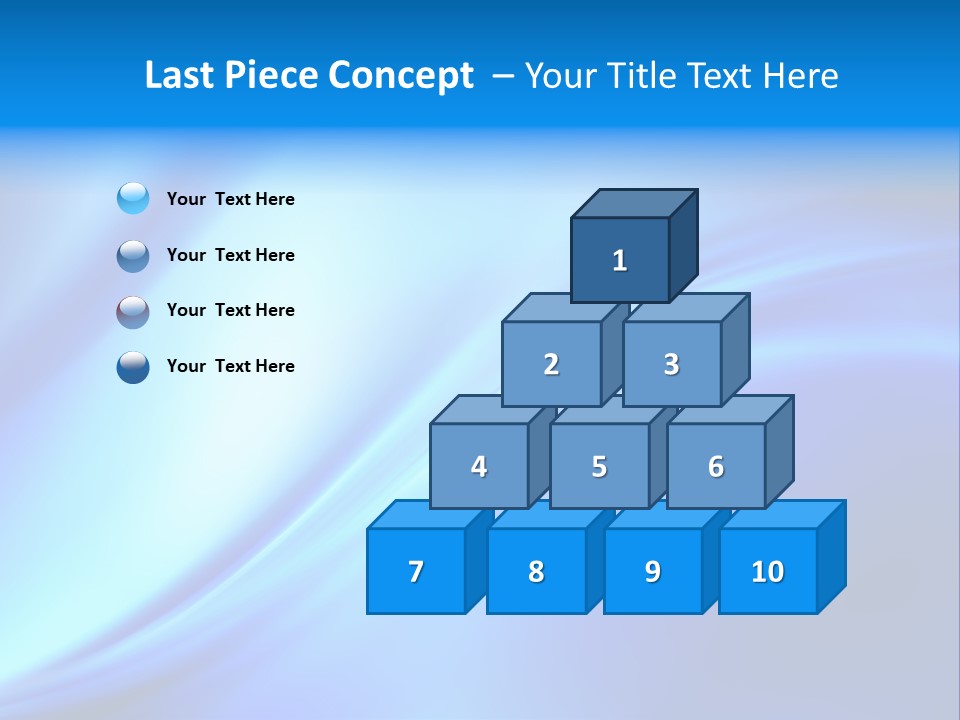 Last Piece Concept – Your Title Text Here

Your Text Here

Your Text Here

Your Text Here

Your Text Here

1

2

3

4

5

6

7

8

9

10